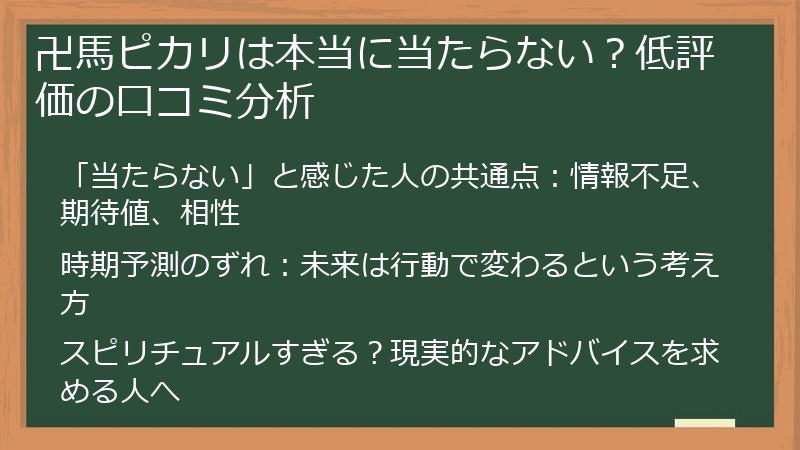 卍馬ピカリは本当に当たらない？低評価の口コミ分析

「当たらない」と感じた人の共通点：情報不足、期待値、相性

時期予測のずれ：未来は行動で変わるという考え方

スピリチュアルすぎる？現実的なアドバイスを求める人へ